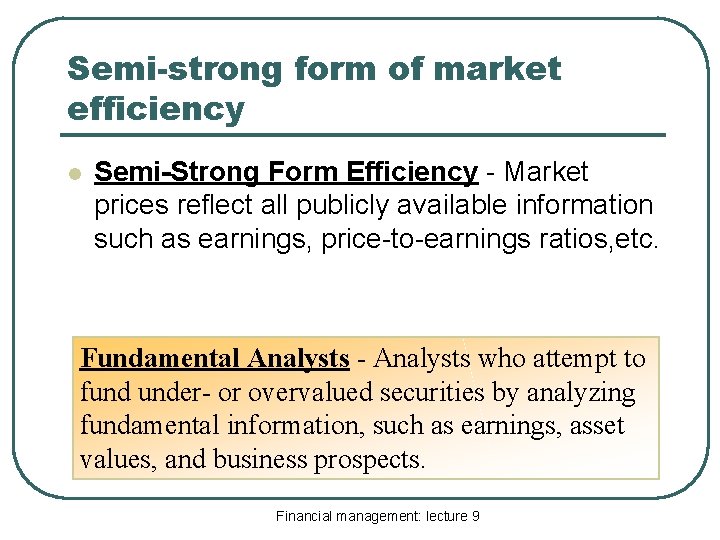 Semi-strong form of market efficiency

Semi-Strong Form Efficiency - Market prices reflect all publicly available information such as earnings, price-to-earnings ratios,etc.

Fundamental Analysts - Analysts who attempt to fund under- or overvalued securities by analyzing fundamental information, such as earnings, asset values, and business prospects.

Financial management: lecture 9